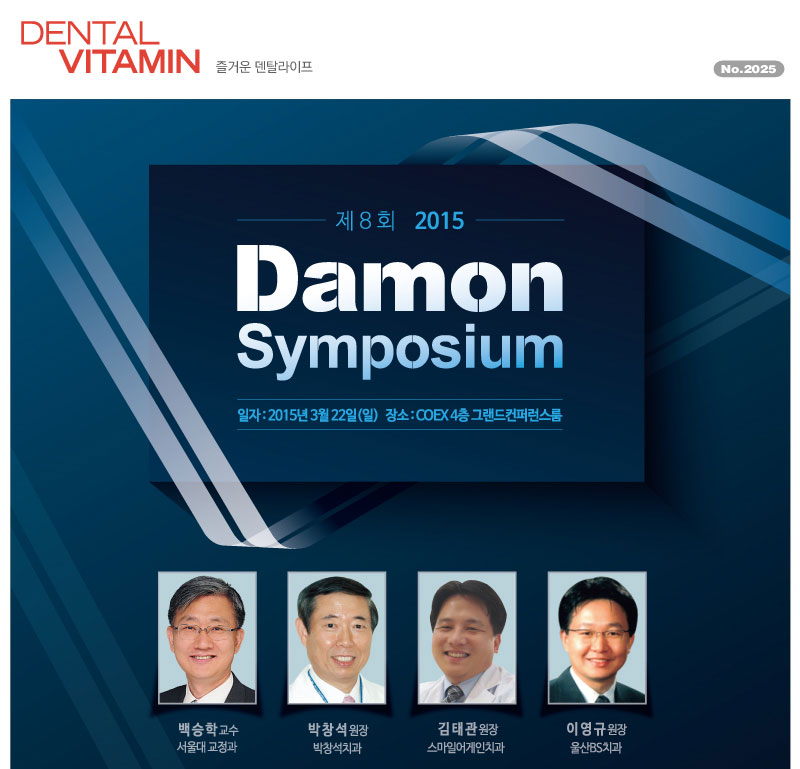 DENTAL VITAMIN 즐거운 덴탈라이프

No.2025

제 8 회 2015

Damon Symposium

일자 : 2015년 3월 22일(일) 장소 : COEX 4층 그랜드컨퍼런스룸

백승학 교수
서울대 교정과

박창석 원장
박창석치과

김태관 원장
스마일어게인치과

이영규 원장
울산BS치과